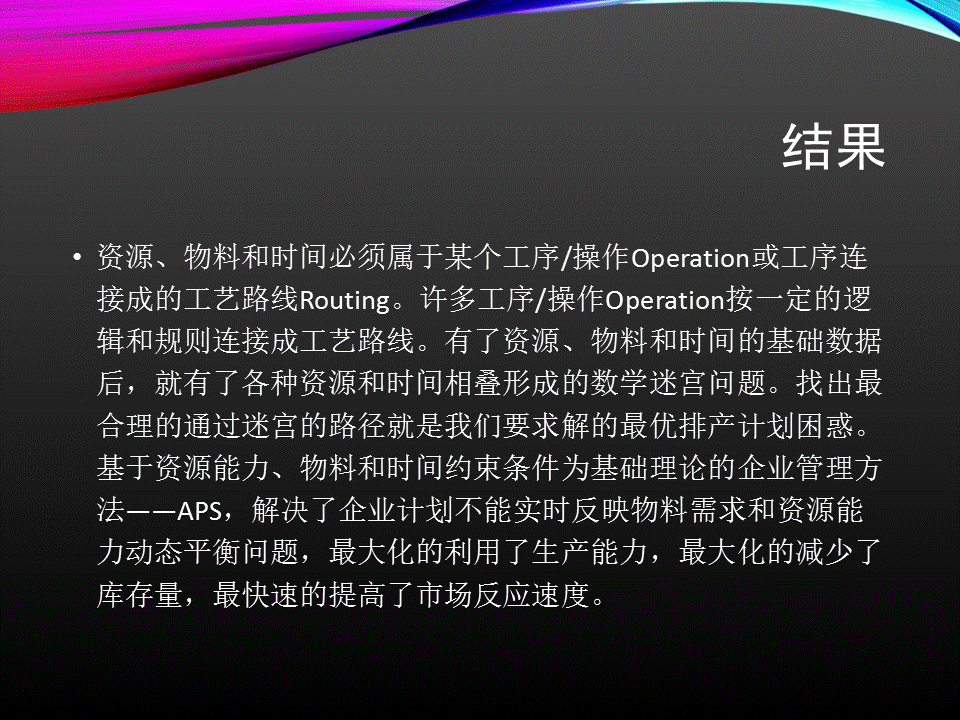 结果

• 资源、物料和时间必须属于某个工序/操作Operation或工序连接成的工艺路线Routing。许多工序/操作Operation按一定的逻辑和规则连接成工艺路线。有了资源、物料和时间的基础数据后，就有了各种资源和时间相叠形成的数学迷宫问题。找出最合理的通过迷宫的路径就是我们要求解的最优排产计划困惑。基于资源能力、物料和时间约束条件为基础理论的企业管理方法——APS，解决了企业计划不能实时反映物料需求和资源能力动态平衡问题，最大化的利用了生产能力，最大化的减少了库存量，最快速的提高了市场反应速度。